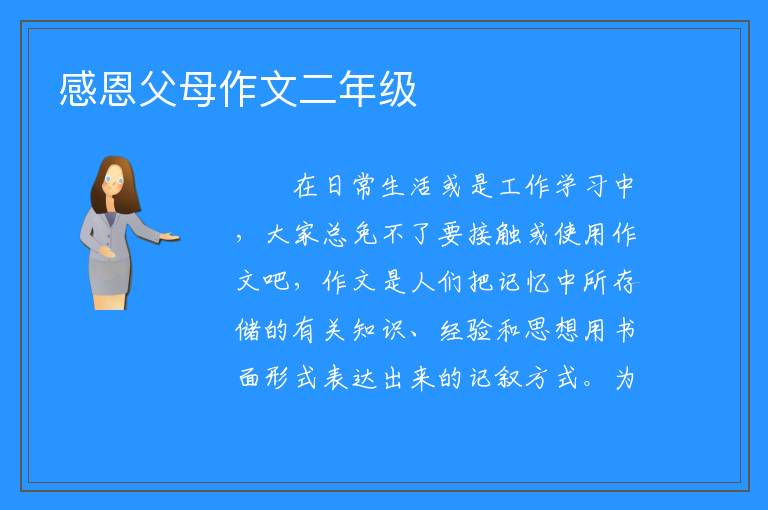 感恩父母作文二年级

在日常生活或是工作学习中，大家总免不了要接触或使用作文吧，作文是人们把记忆中所存储的有关知识、经验和思想用书面形式表达出来的记叙方式。为